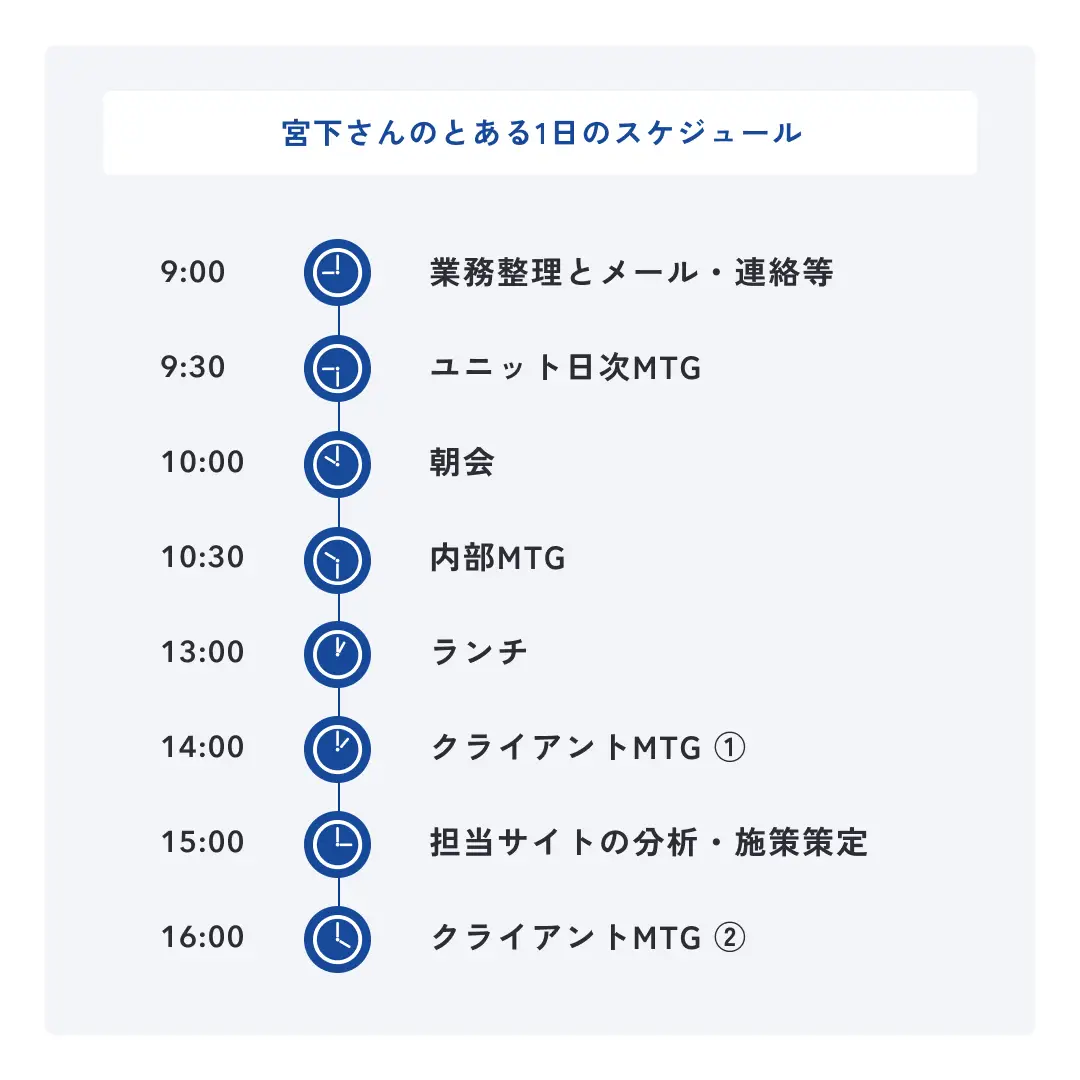 宮下さんのとある1日のスケジュール

9:00 業務整理とメール・連絡等

9:30 ユニット日次MTG

10:00 朝会

10:30 内部MTG

13:00 ランチ

14:00 クライアントMTG ①

15:00 担当サイトの分析・施策策定

16:00 クライアントMTG ②